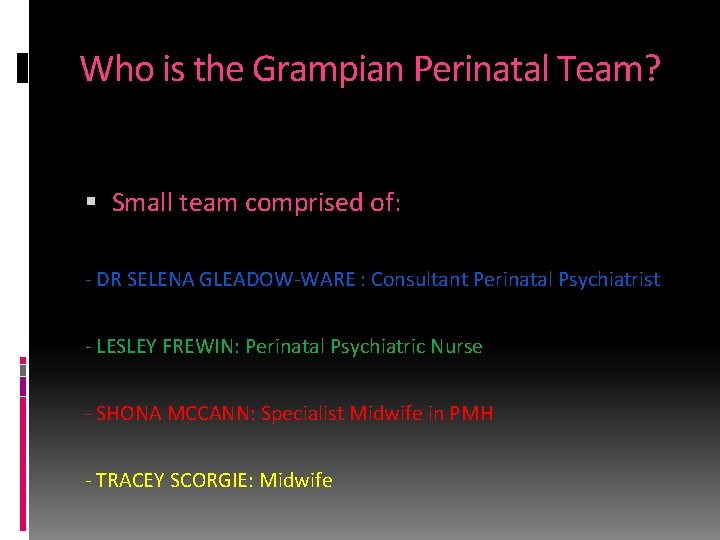 Who is the Grampian Perinatal Team?

▪ Small team comprised of:

- DR SELENA GLEADOW-WARE : Consultant Perinatal Psychiatrist

- LESLEY FREWIN: Perinatal Psychiatric Nurse

- SHONA MCCANN: Specialist Midwife in PMH

- TRACEY SCORGIE: Midwife